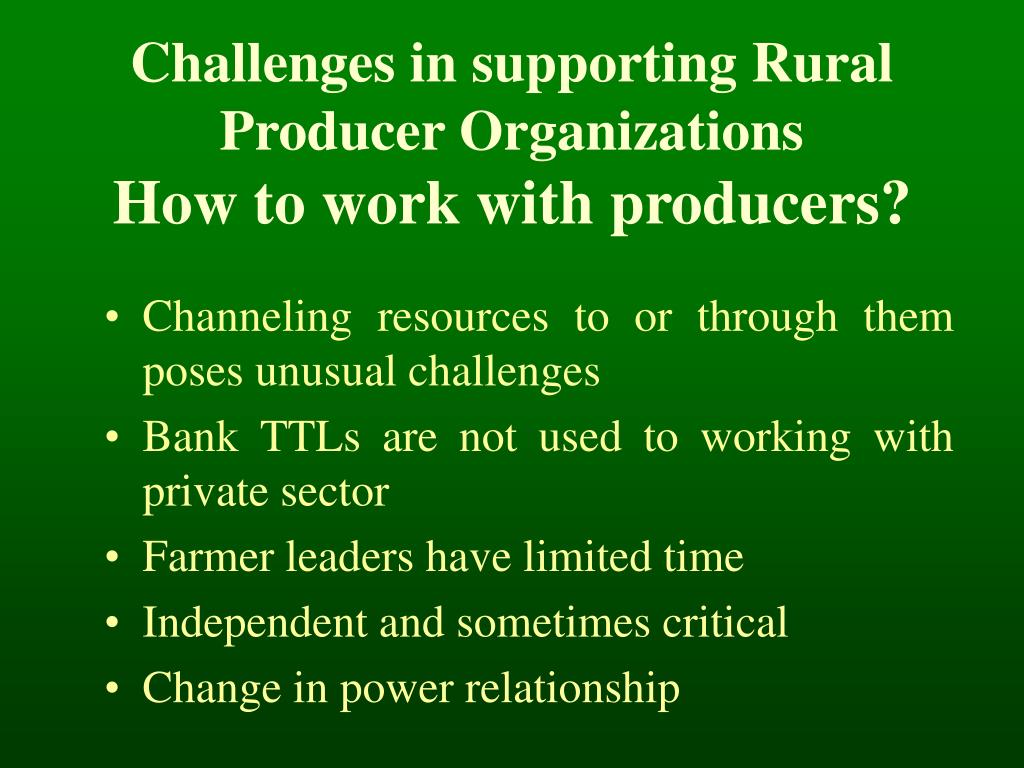 Challenges in supporting Rural Producer Organizations
How to work with producers?

• Channeling resources to or through them poses unusual challenges
• Bank TTLs are not used to working with private sector
• Farmer leaders have limited time
• Independent and sometimes critical
• Change in power relationship